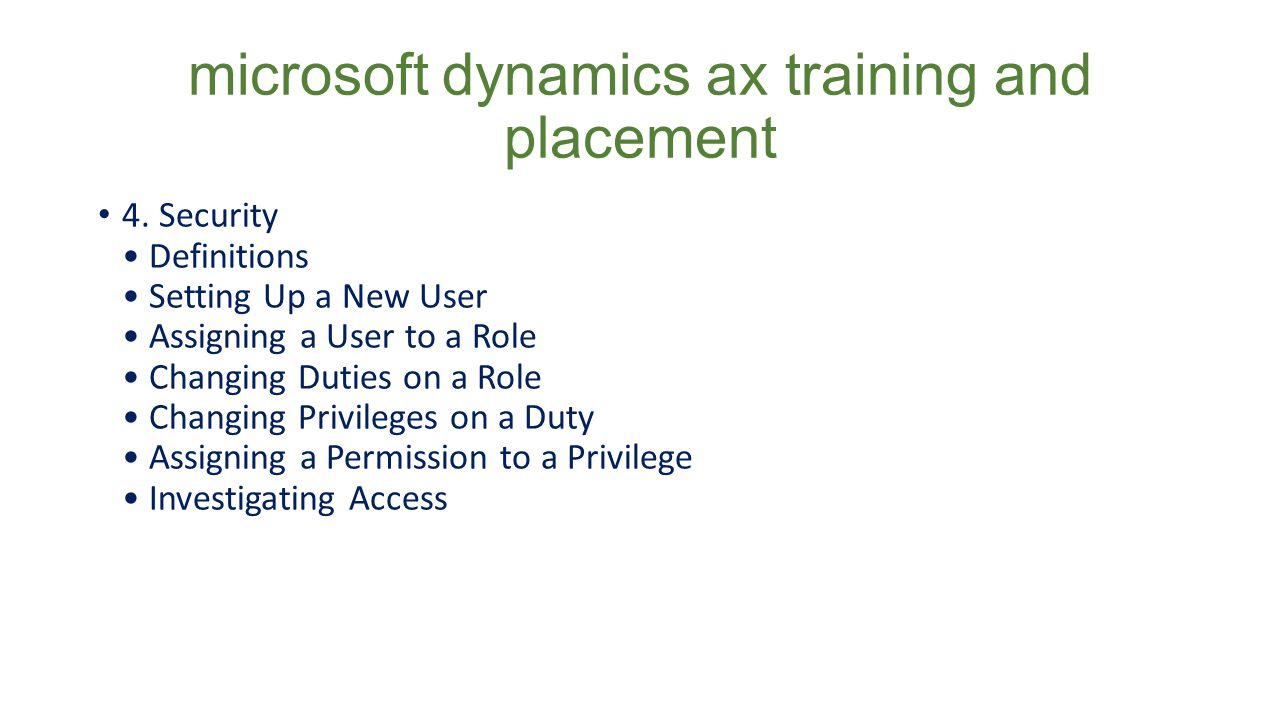 microsoft dynamics ax training and placement

• 4. Security
• Definitions
• Setting Up a New User
• Assigning a User to a Role
• Changing Duties on a Role
• Changing Privileges on a Duty
• Assigning a Permission to a Privilege
• Investigating Access